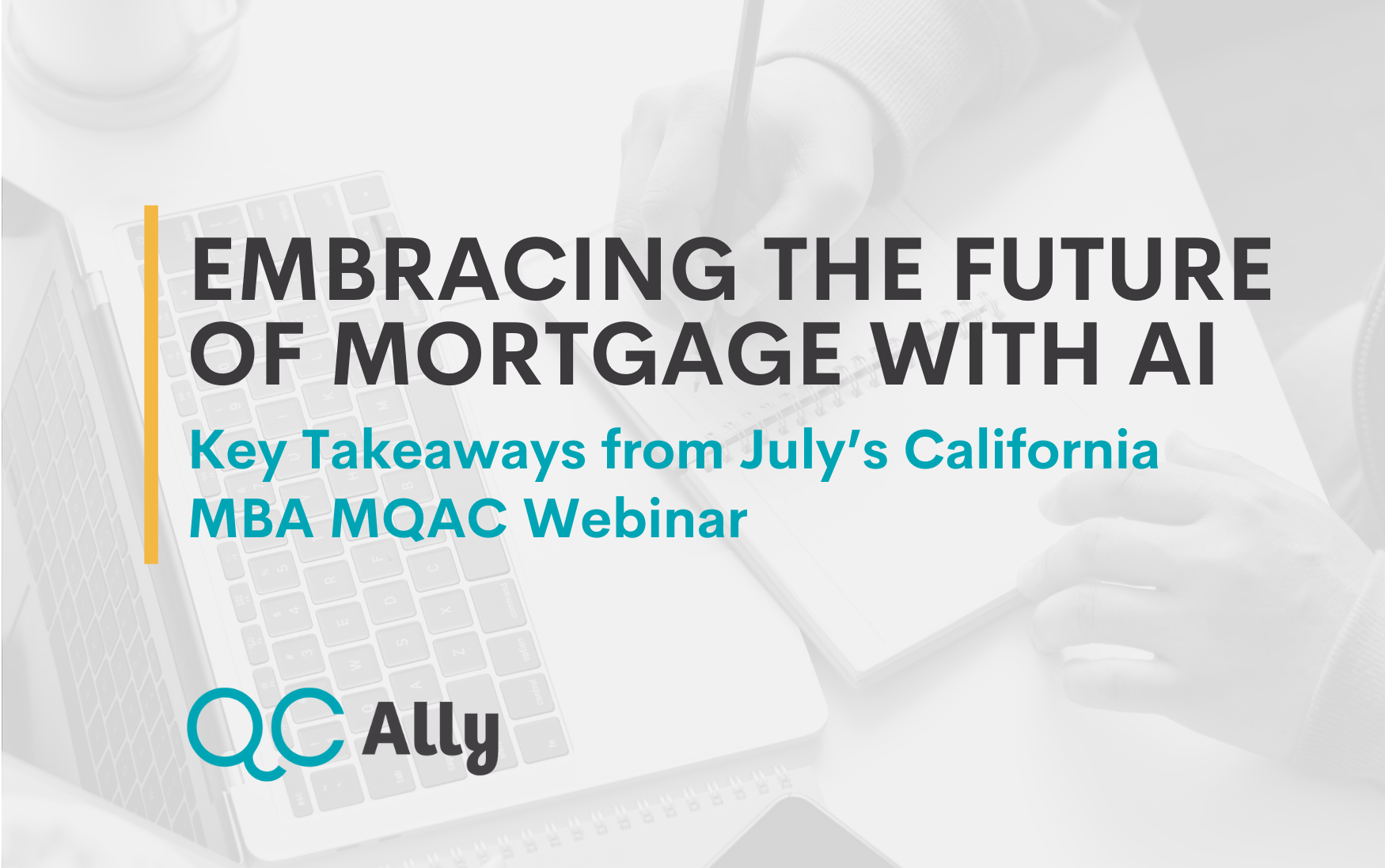 EMBRACING THE FUTURE OF MORTGAGE WITH AI

Key Takeaways from July's California MBA MQAC Webinar

QC Ally